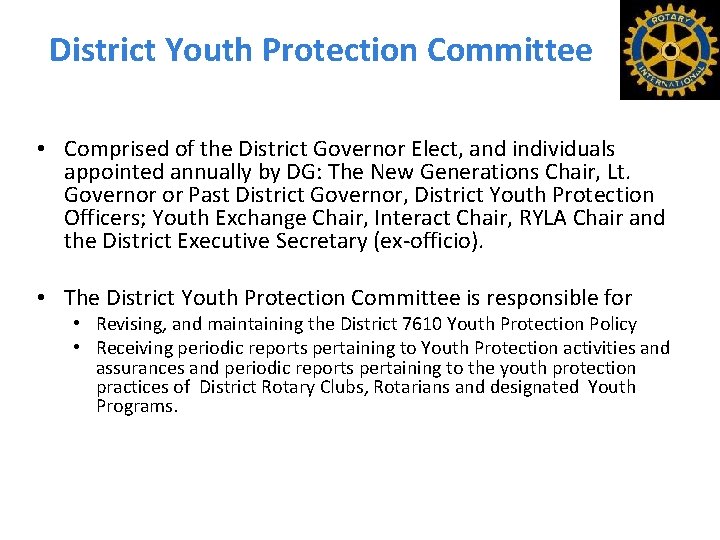 District Youth Protection Committee

ROTARY INTERNATIONAL

• Comprised of the District Governor Elect, and individuals appointed annually by DG: The New Generations Chair, Lt. Governor or Past District Governor, District Youth Protection Officers; Youth Exchange Chair, Interact Chair, RYLA Chair and the District Executive Secretary (ex-officio).

• The District Youth Protection Committee is responsible for
  • Revising, and maintaining the District 7610 Youth Protection Policy
  • Receiving periodic reports pertaining to Youth Protection activities and assurances and periodic reports pertaining to the youth protection practices of District Rotary Clubs, Rotarians and designated Youth Programs.